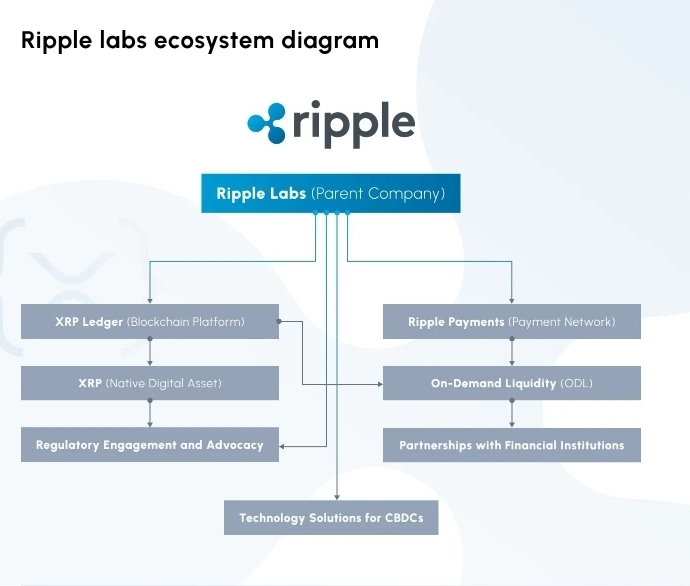 Ripple labs ecosystem diagram

ripple

Ripple Labs (Parent Company)

XRP Ledger (Blockchain Platform)

XRP (Native Digital Asset)

Regulatory Engagement and Advocacy

Ripple Payments (Payment Network)

On-Demand Liquidity (ODL)

Partnerships with Financial Institutions

Technology Solutions for CBDCs